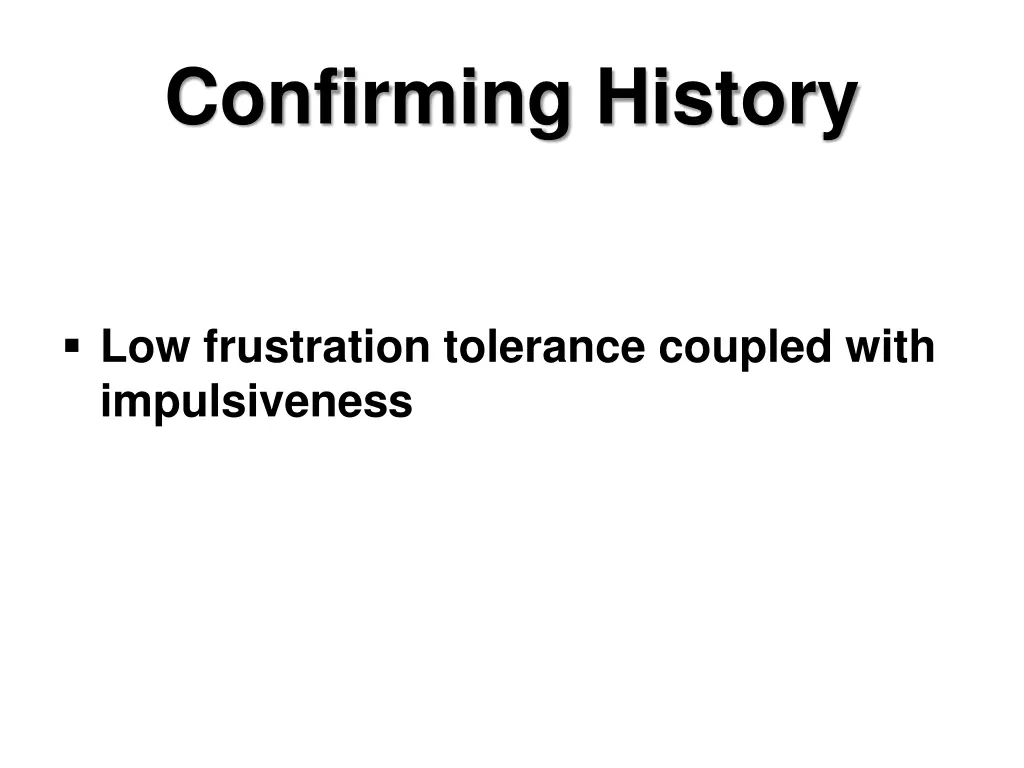 Confirming History

▪ Low frustration tolerance coupled with impulsiveness